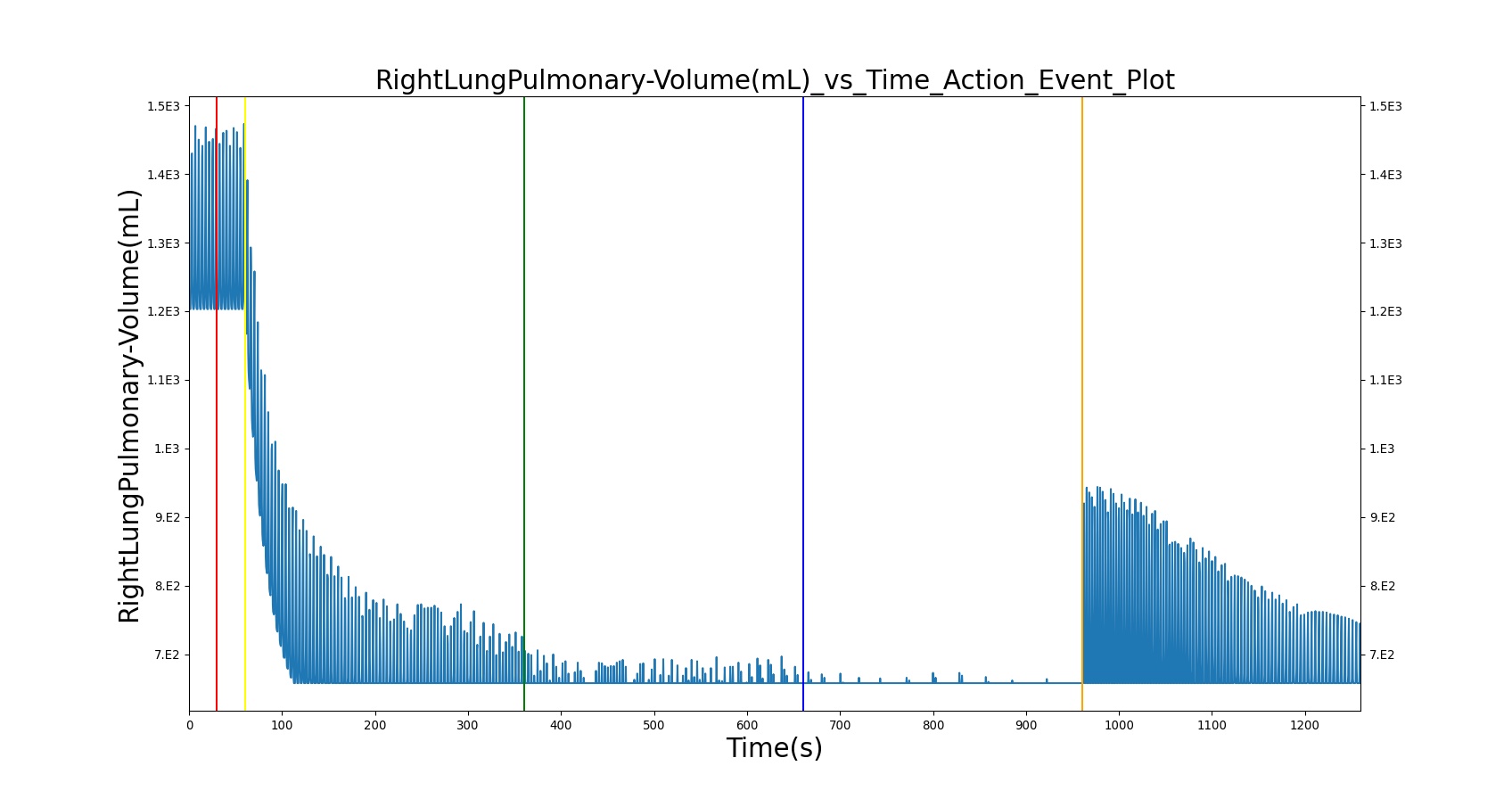 RightLungPulmonary-Volume(mL)_vs_Time_Action_Event_Plot

RightLungPulmonary-Volume(mL)

1.5E3
1.4E3
1.3E3
1.2E3
1.1E3
1.E3
9.E2
8.E2
7.E2

1.5E3
1.4E3
1.3E3
1.2E3
1.1E3
1.E3
9.E2
8.E2
7.E2

0 100 200 300 400 500 600 700 800 900 1000 1100 1200

Time(s)